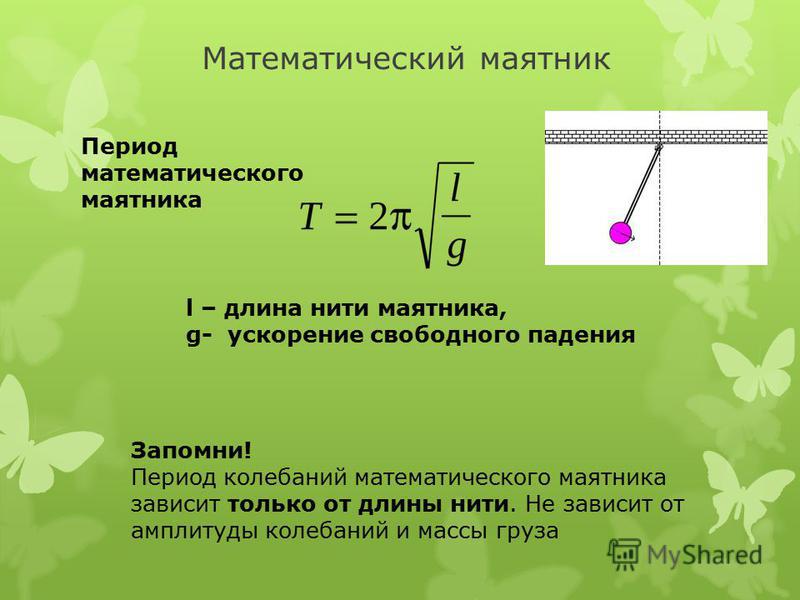 Математический маятник

Период математического маятника

$T = 2\pi\sqrt{\frac{l}{g}}$

l – длина нити маятника,
g- ускорение свободного падения

Запомни!
Период колебаний математического маятника зависит только от длины нити. Не зависит от амплитуды колебаний и массы груза

MyShared